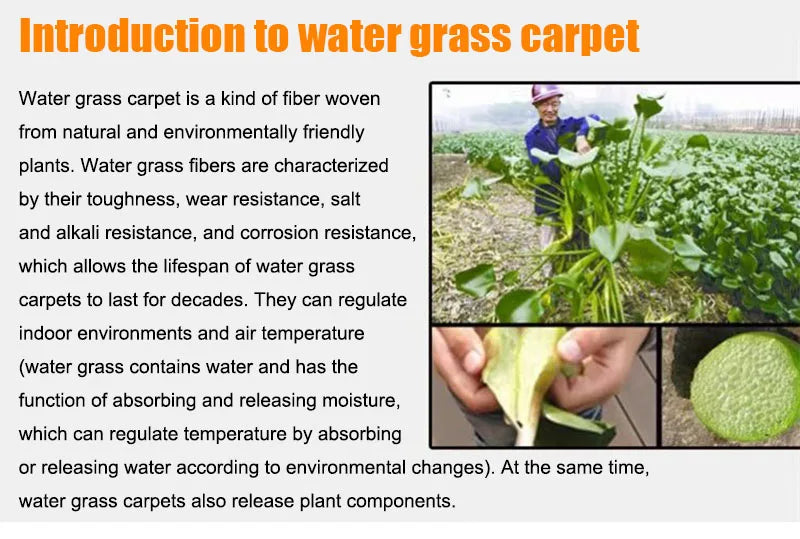 Introduction to water grass carpet

Water grass carpet is a kind of fiber woven from natural and environmentally friendly plants. Water grass fibers are characterized by their toughness, wear resistance, salt and alkali resistance, and corrosion resistance, which allows the lifespan of water grass carpets to last for decades. They can regulate indoor environments and air temperature (water grass contains water and has the function of absorbing and releasing moisture, which can regulate temperature by absorbing or releasing water according to environmental changes). At the same time, water grass carpets also release plant components.